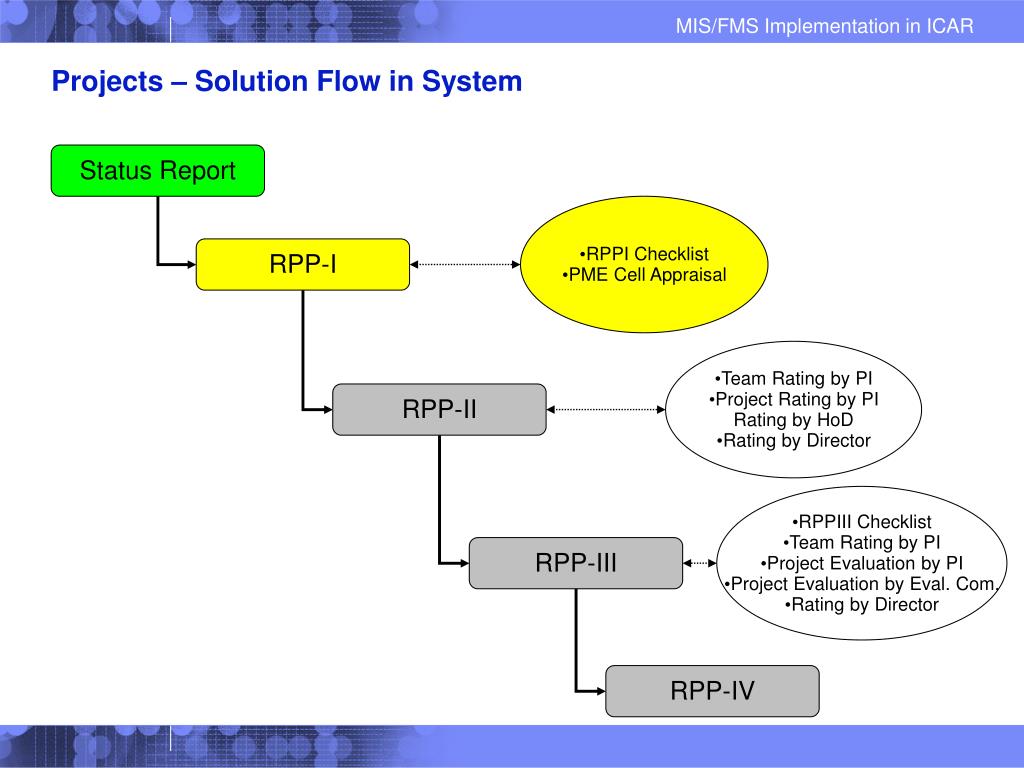 MIS/FMS Implementation in ICAR

Projects – Solution Flow in System

Status Report

RPP-I

•RPPI Checklist
•PME Cell Appraisal

RPP-II

•Team Rating by PI
•Project Rating by PI
Rating by HoD
•Rating by Director

RPP-III

•RPPIII Checklist
•Team Rating by PI
•Project Evaluation by PI
•Project Evaluation by Eval. Com.
•Rating by Director

RPP-IV